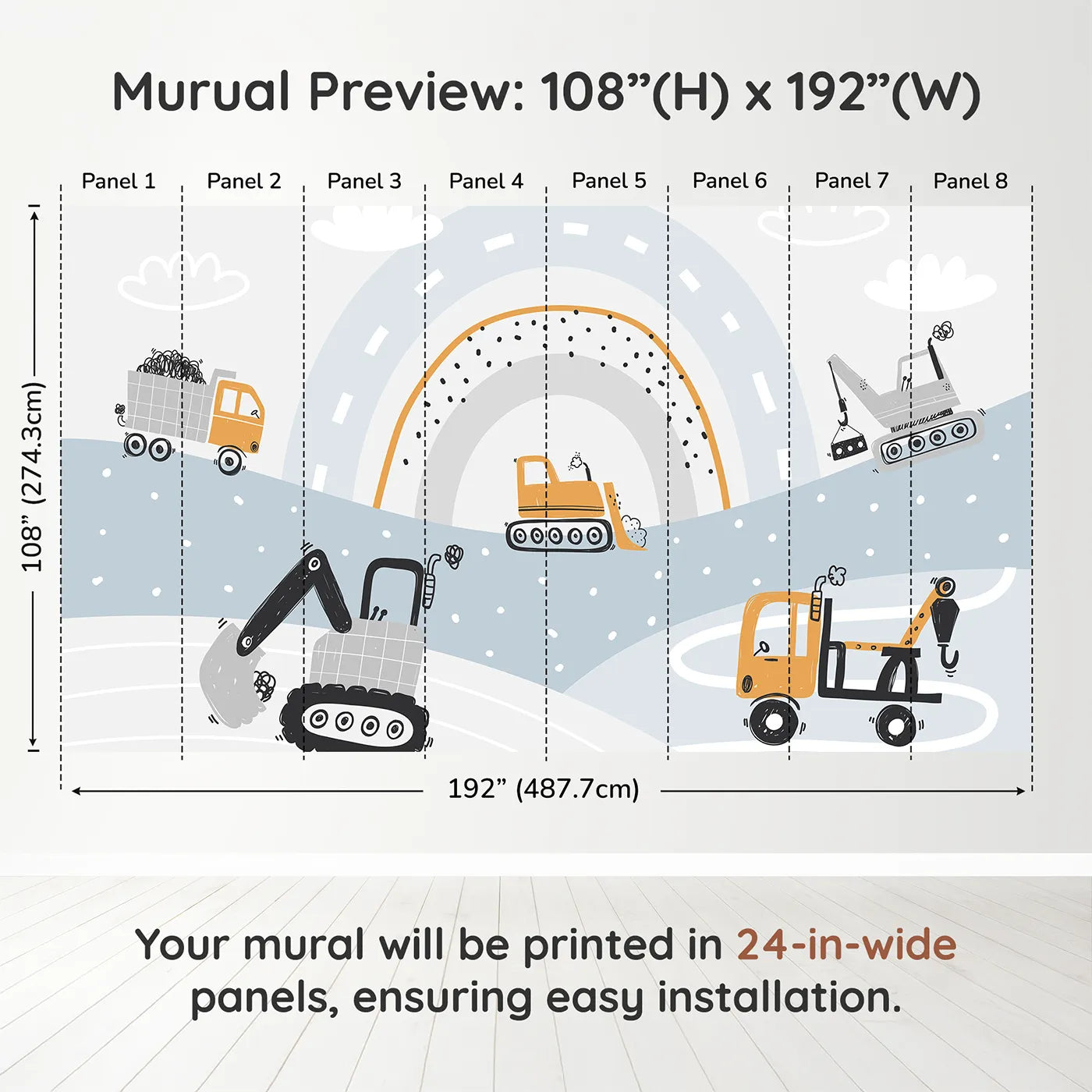 Murual Preview: 108”(H) x 192”(W)

Panel 1 Panel 2 Panel 3 Panel 4 Panel 5 Panel 6 Panel 7 Panel 8

108” (274.3cm)

192” (487.7cm)

Your mural will be printed in 24-in-wide panels, ensuring easy installation.